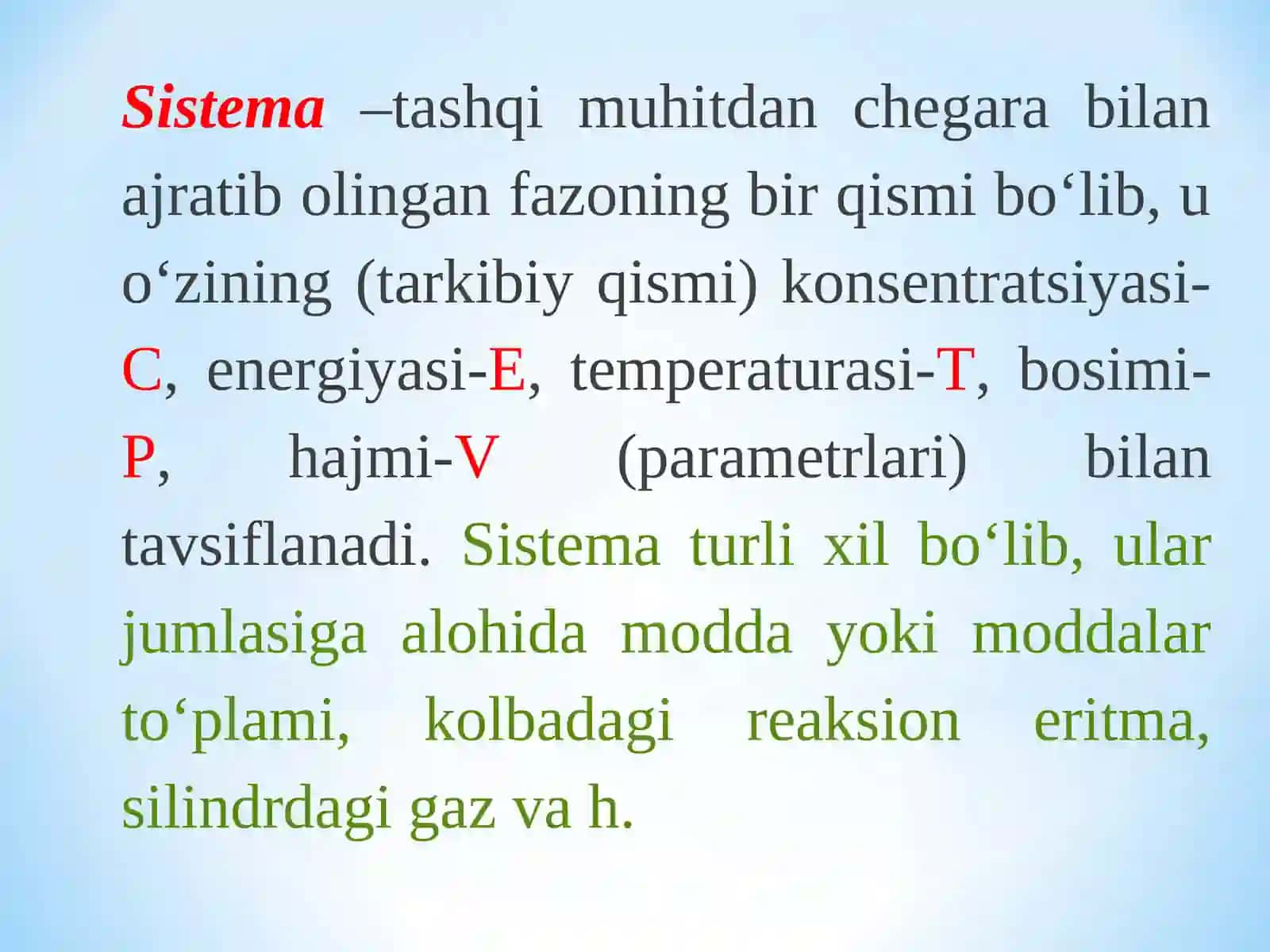 Sistema –tashqi muhitdan chegara bilan ajratib olingan fazoning bir qismi bo‘lib, u o‘zining (tarkibiy qismi) konsentratsiyasi-C, energiyasi-E, temperaturasi-T, bosimi-P, hajmi-V (parametrlari) bilan tavsiflanadi. Sistema turli xil bo‘lib, ular jumlasiga alohida modda yoki moddalar to‘plami, kolbadagi reaksion eritma, silindrdagi gaz va h.